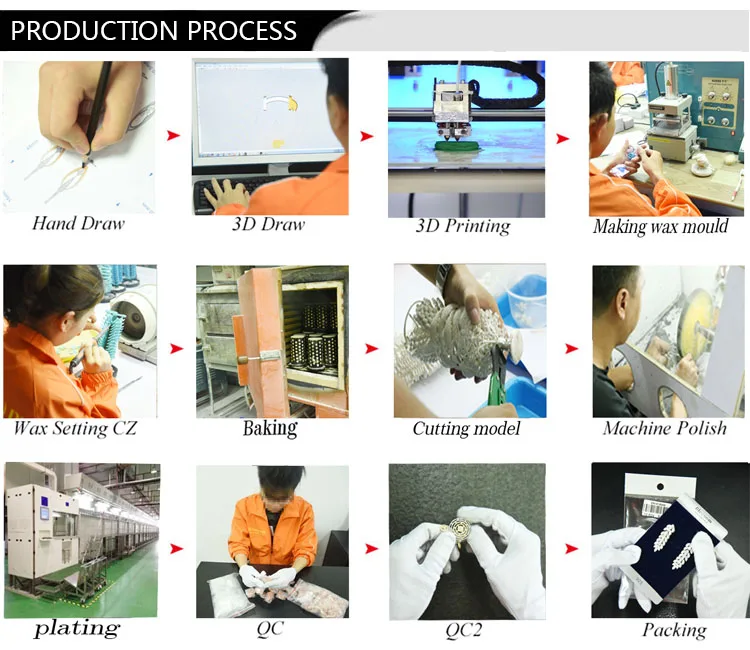 PRODUCTION PROCESS

Hand Draw

3D Draw

3D Printing

Making wax mould

Wax Setting CZ

Baking

Cutting model

Machine Polish

plating

QC

QC2

Packing